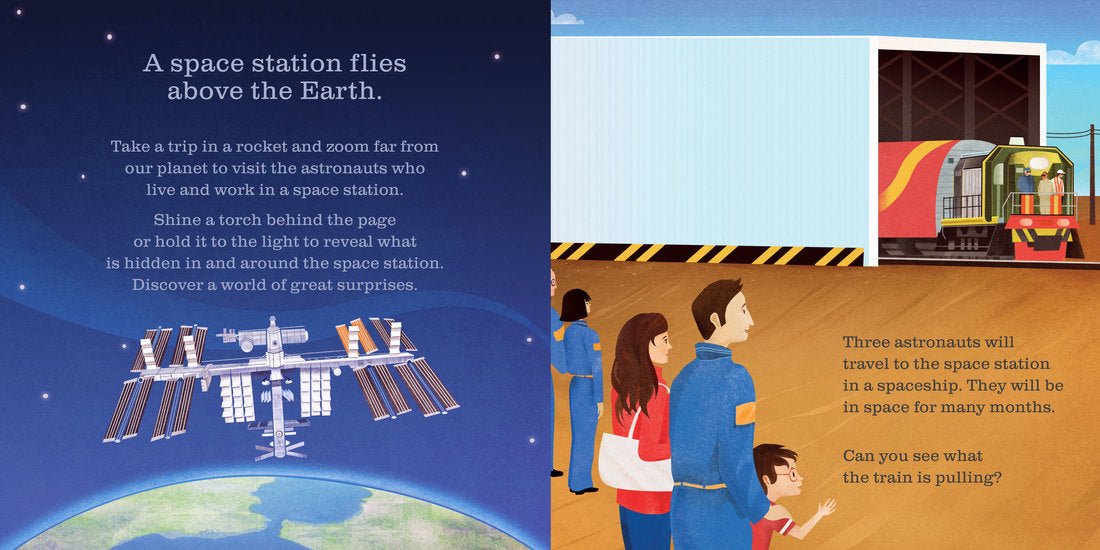 A space station flies above the Earth.

Take a trip in a rocket and zoom far from our planet to visit the astronauts who live and work in a space station.

Shine a torch behind the page or hold it to the light to reveal what is hidden in and around the space station. Discover a world of great surprises.

Three astronauts will travel to the space station in a spaceship. They will be in space for many months.

Can you see what the train is pulling?